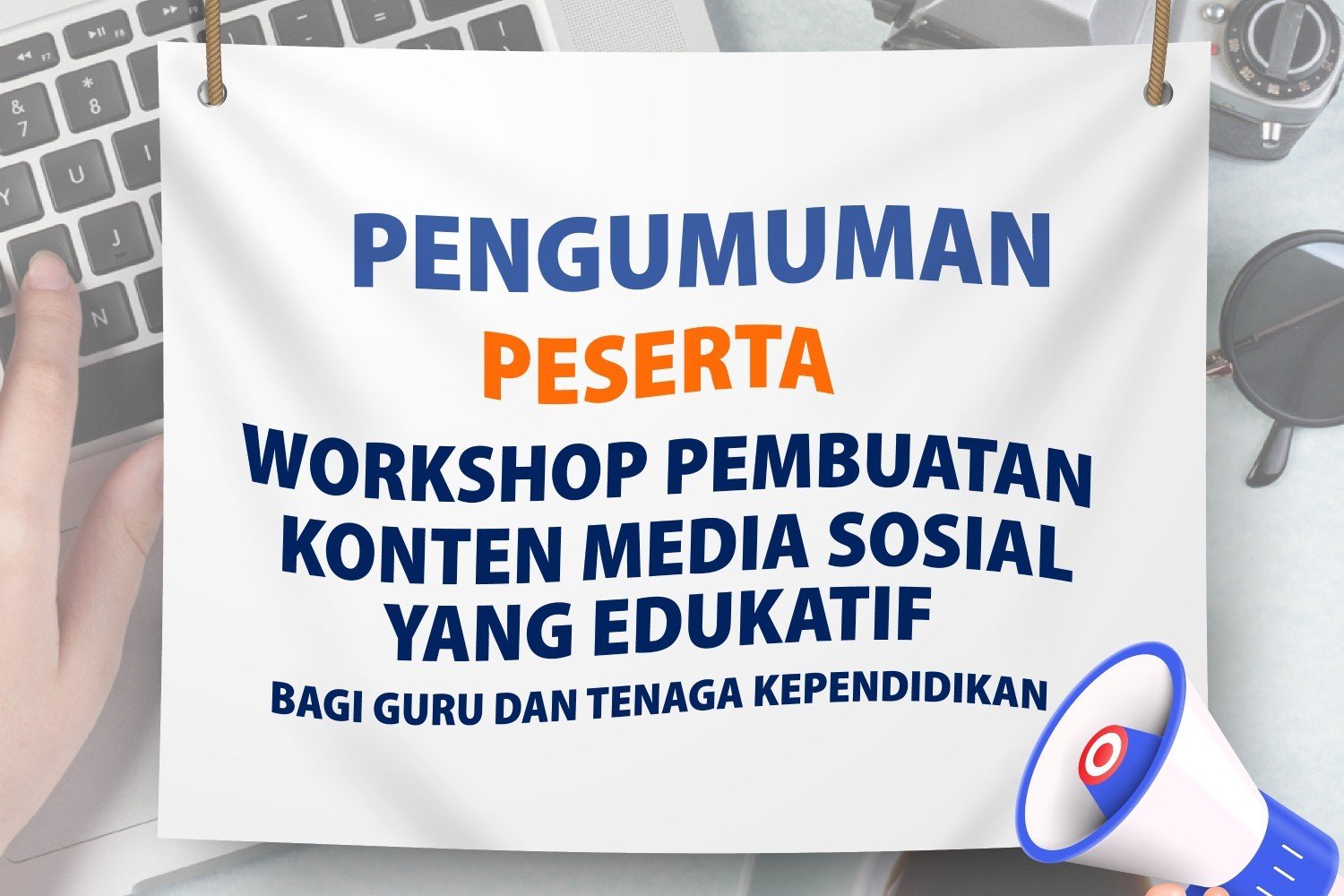 PENGUMUMAN

PESERTA

WORKSHOP PEMBUATAN KONTEN MEDIA SOSIAL YANG EDUKATIF

BAGI GURU DAN TENAGA KEPENDIDIKAN